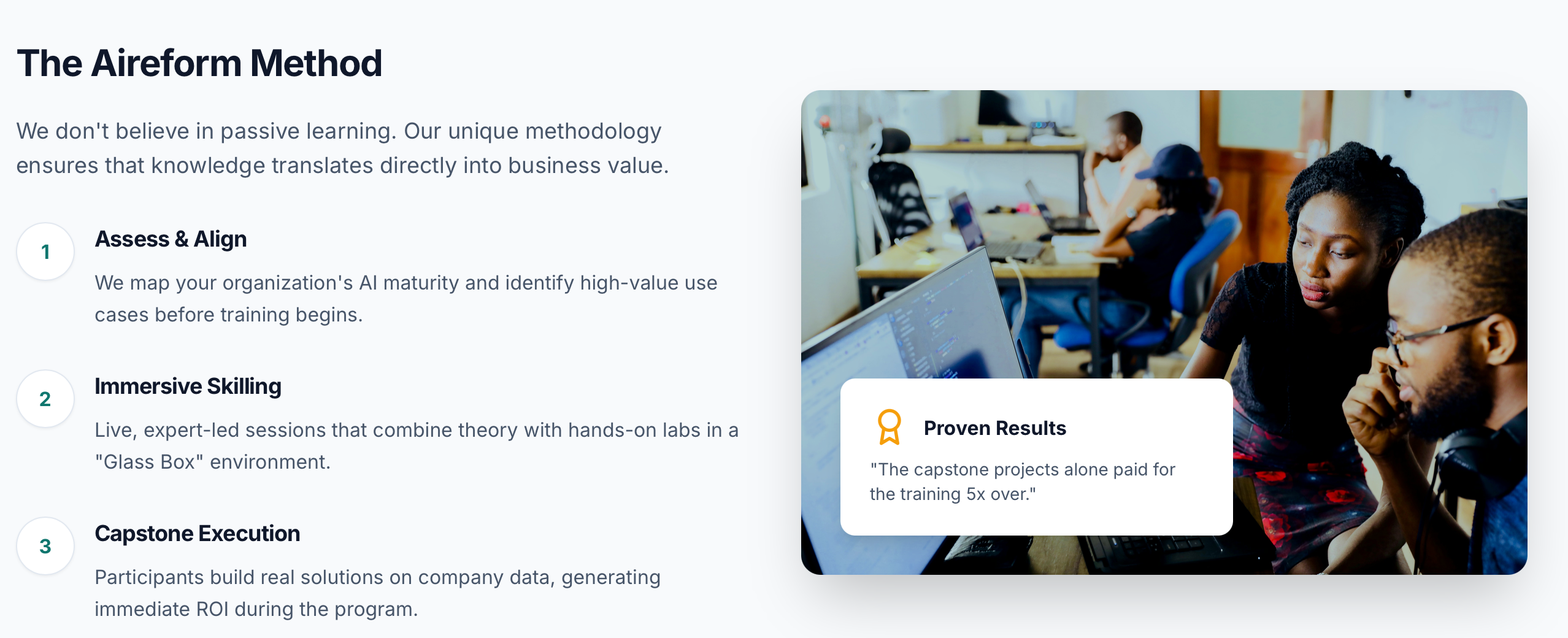 The Aireform Method

We don't believe in passive learning. Our unique methodology ensures that knowledge translates directly into business value.

1

Assess & Align

We map your organization's AI maturity and identify high-value use cases before training begins.

2

Immersive Skilling

Live, expert-led sessions that combine theory with hands-on labs in a "Glass Box" environment.

3

Capstone Execution

Participants build real solutions on company data, generating immediate ROI during the program.

Proven Results

"The capstone projects alone paid for the training 5x over."